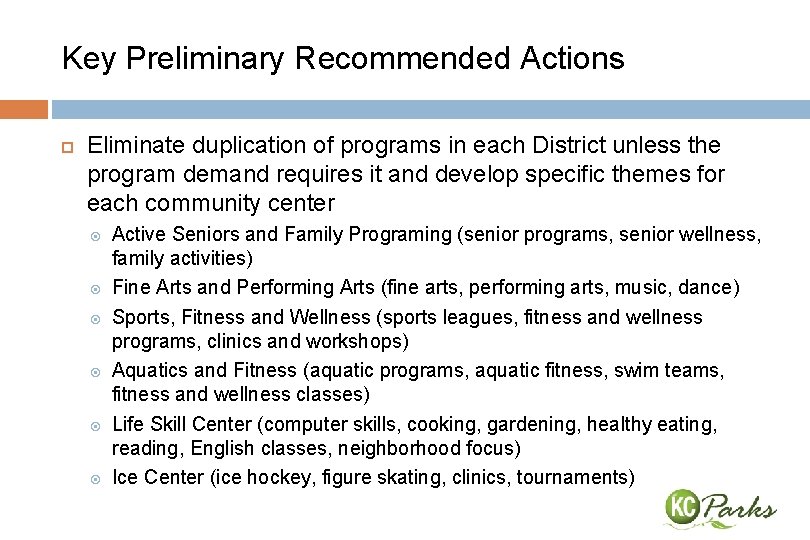 Key Preliminary Recommended Actions

Eliminate duplication of programs in each District unless the program demand requires it and develop specific themes for each community center

Active Seniors and Family Programing (senior programs, senior wellness, family activities)

Fine Arts and Performing Arts (fine arts, performing arts, music, dance)

Sports, Fitness and Wellness (sports leagues, fitness and wellness programs, clinics and workshops)

Aquatics and Fitness (aquatic programs, aquatic fitness, swim teams, fitness and wellness classes)

Life Skill Center (computer skills, cooking, gardening, healthy eating, reading, English classes, neighborhood focus)

Ice Center (ice hockey, figure skating, clinics, tournaments)

KC Parks